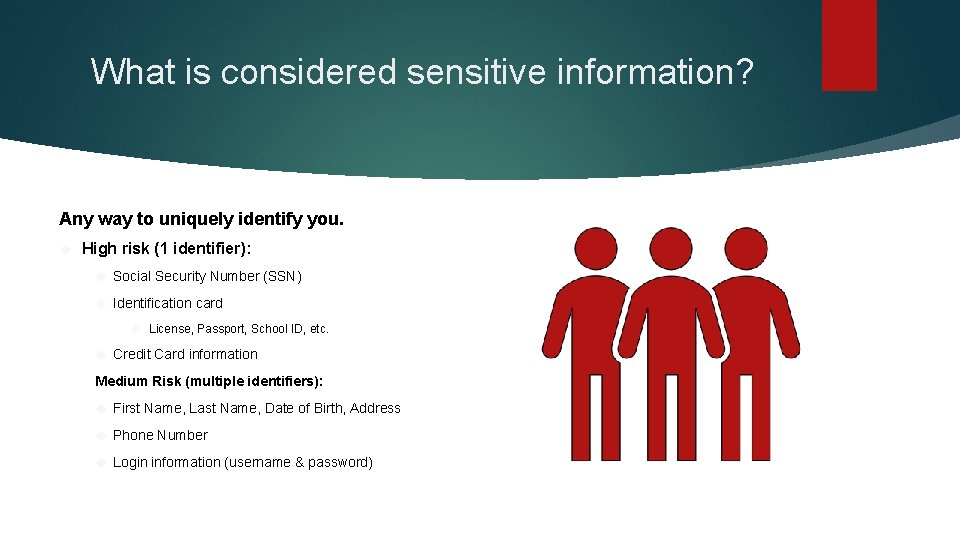 What is considered sensitive information?

Any way to uniquely identify you.

High risk (1 identifier):

Social Security Number (SSN)

Identification card

License, Passport, School ID, etc.

Credit Card information

Medium Risk (multiple identifiers):

First Name, Last Name, Date of Birth, Address

Phone Number

Login information (username & password)